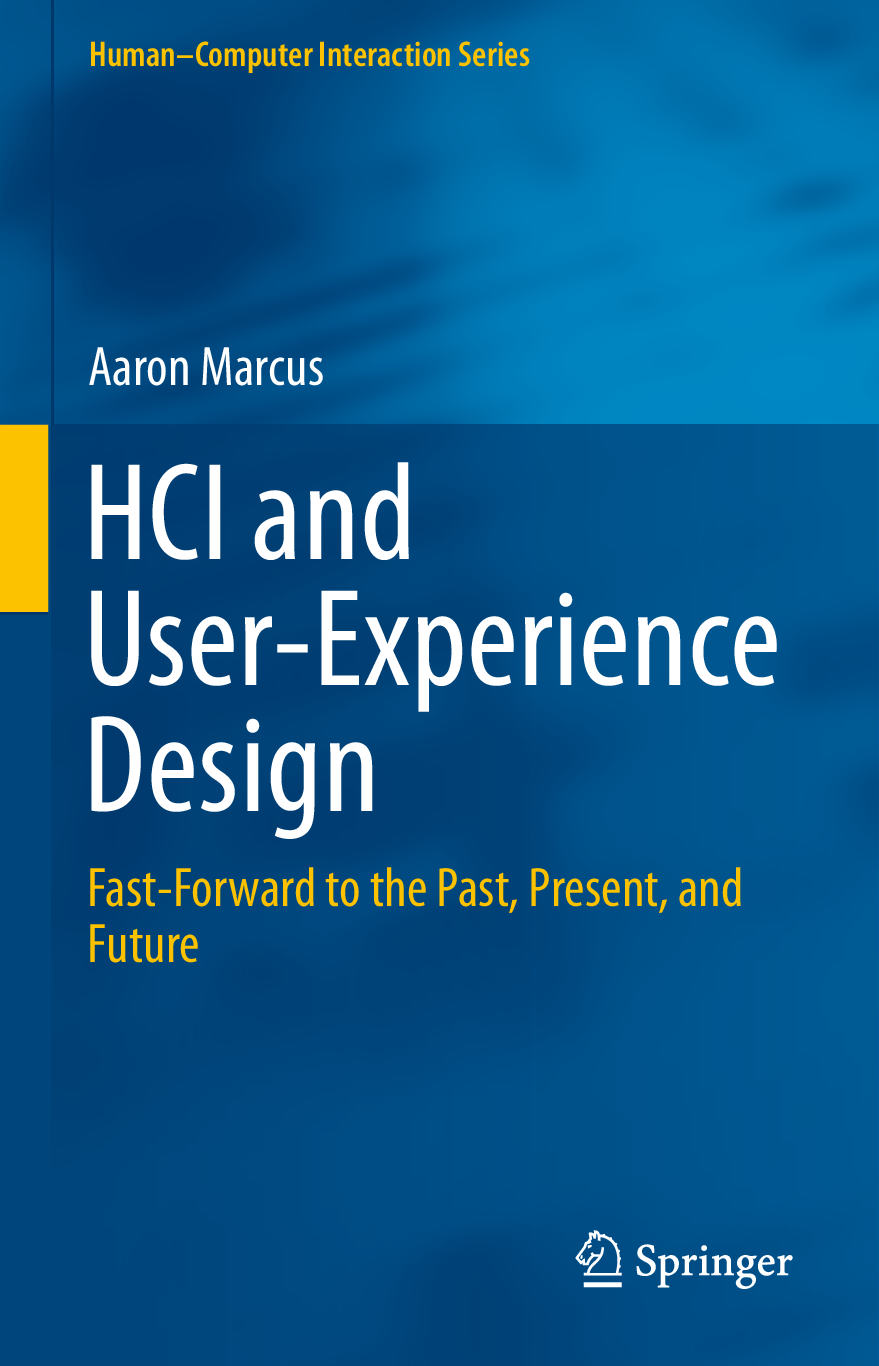 Human–Computer Interaction Series

Aaron Marcus

HCI and User-Experience Design

Fast-Forward to the Past, Present, and Future

Springer